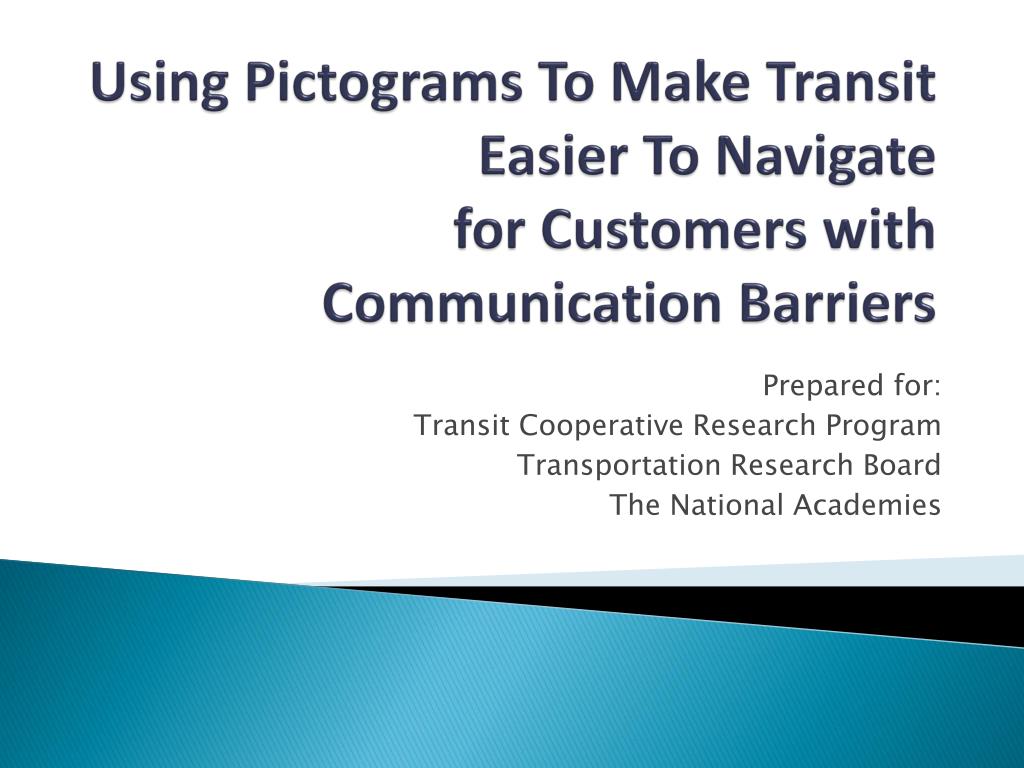 Using Pictograms To Make Transit Easier To Navigate for Customers with Communication Barriers

Prepared for:
Transit Cooperative Research Program
Transportation Research Board
The National Academies